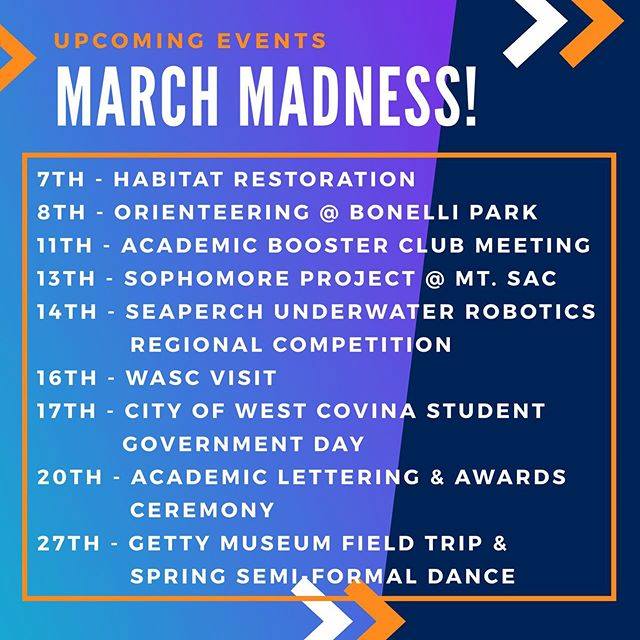 UPCOMING EVENTS

MARCH MADNESS!

7TH - HABITAT RESTORATION
8TH - ORIENTEERING @ BONELLI PARK
11TH - ACADEMIC BOOSTER CLUB MEETING
13TH - SOPHOMORE PROJECT @ MT. SAC
14TH - SEAPERCH UNDERWATER ROBOTICS REGIONAL COMPETITION
16TH - WASC VISIT
17TH - CITY OF WEST COVINA STUDENT GOVERNMENT DAY
20TH - ACADEMIC LETTERING & AWARDS CEREMONY
27TH - GETTY MUSEUM FIELD TRIP & SPRING SEMI-FORMAL DANCE